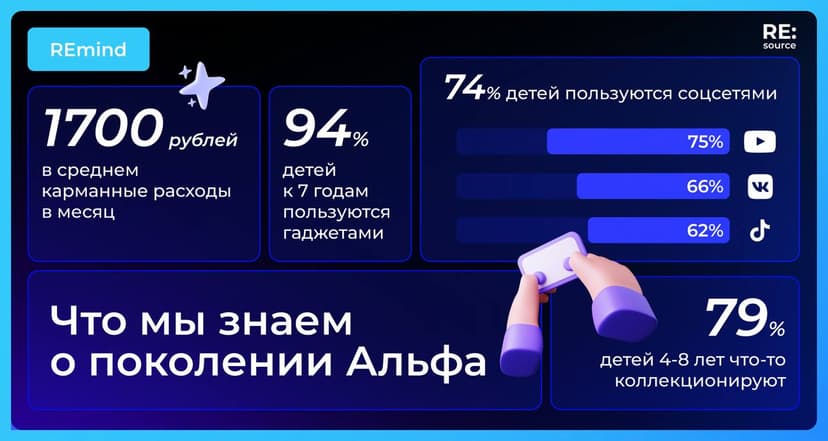 REmind

RE:
source

1700 рублей
в среднем карманные расходы в месяц

94%
детей к 7 годам пользуются гаджетами

74% детей пользуются соцсетями

75%

66%

62%

Что мы знаем о поколении Альфа

79%
детей 4-8 лет что-то коллекционируют